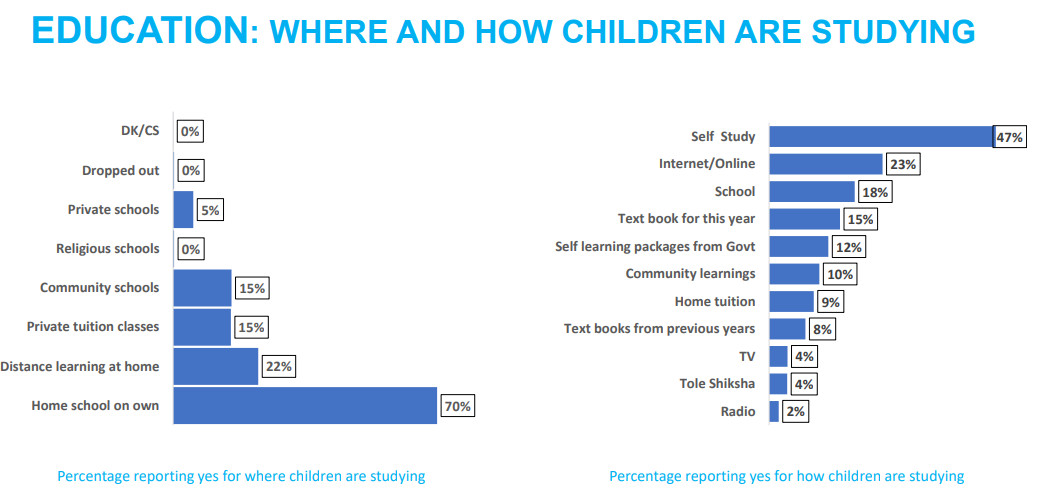 EDUCATION: WHERE AND HOW CHILDREN ARE STUDYING

DK/CS 0%
Dropped out 0%
Private schools 5%
Religious schools 0%
Community schools 15%
Private tuition classes 15%
Distance learning at home 22%
Home school on own 70%

Percentage reporting yes for where children are studying

Self Study 47%
Internet/Online 23%
School 18%
Text book for this year 15%
Self learning packages from Govt 12%
Community learnings 10%
Home tuition 9%
Text books from previous years 8%
TV 4%
Tole Shiksha 4%
Radio 2%

Percentage reporting yes for how children are studying